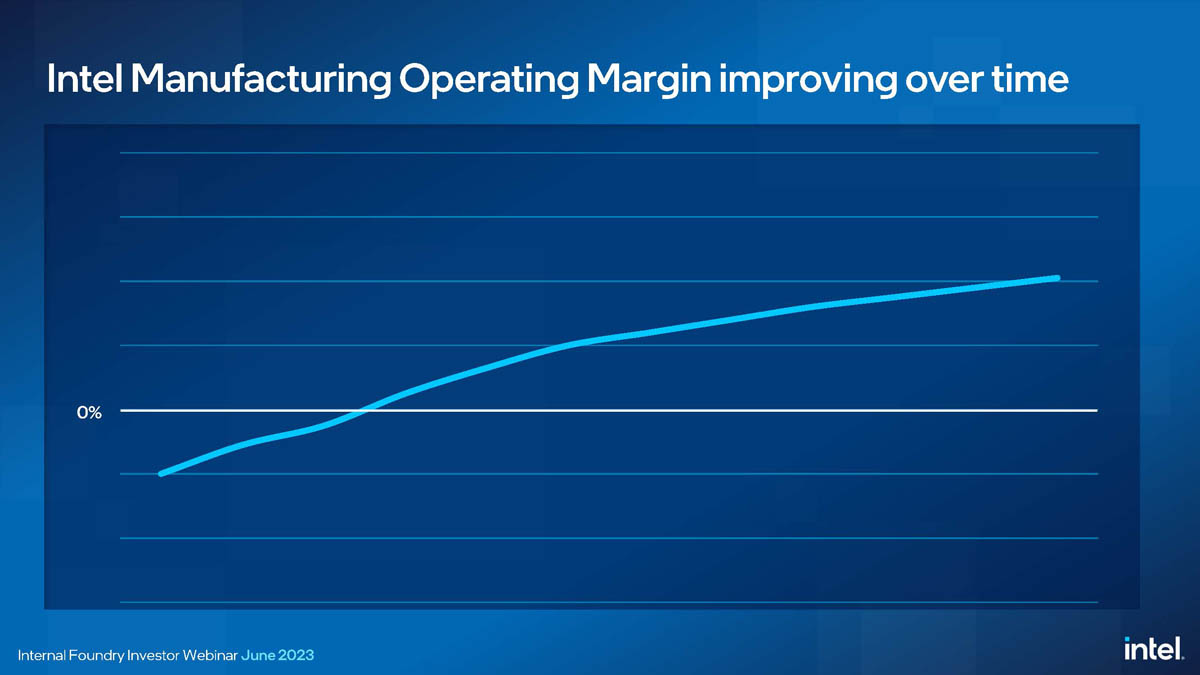 Intel Manufacturing Operating Margin improving over time

0%

Internal Foundry Investor Webinar June 2023

intel.